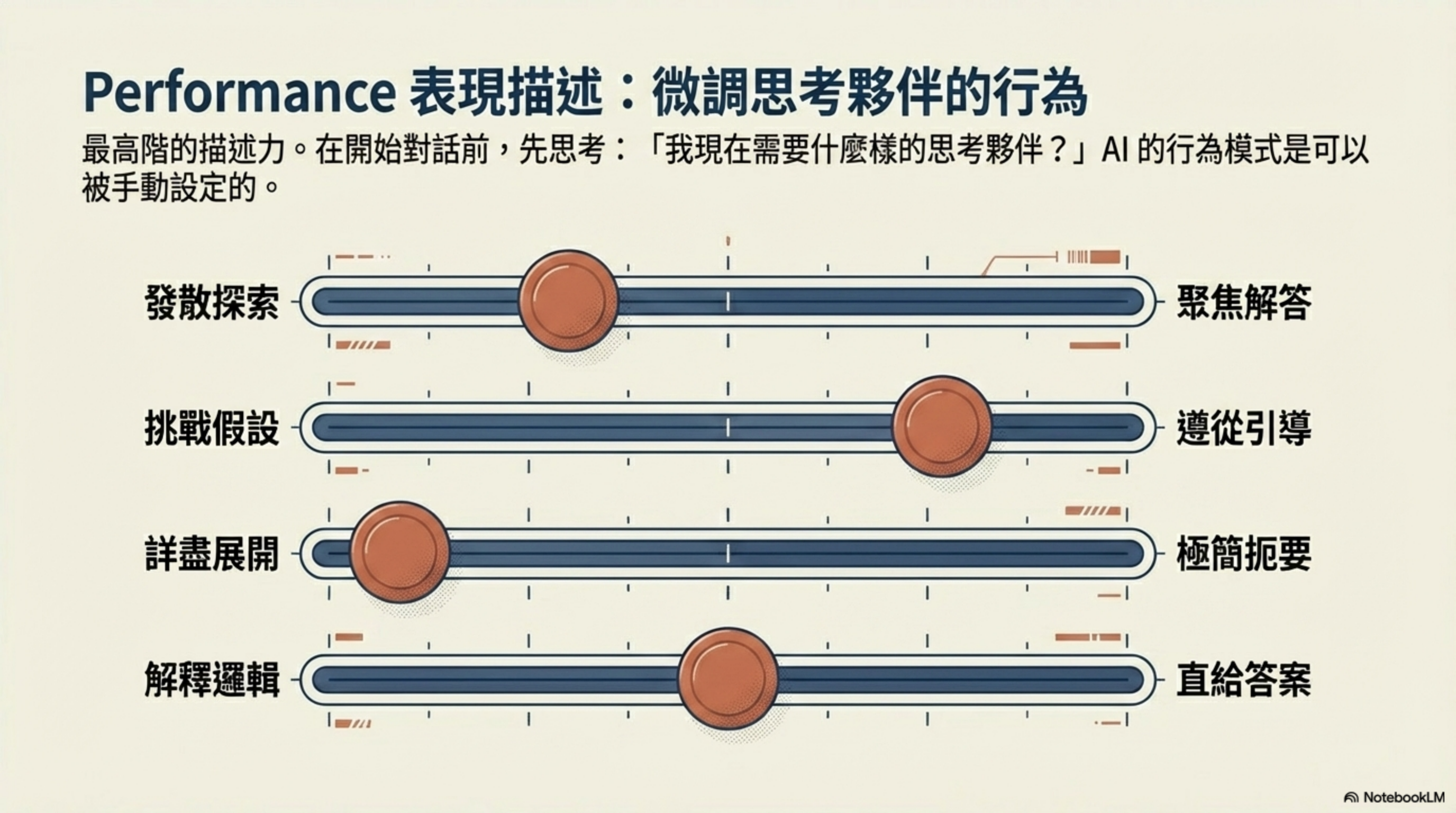 Performance 表現描述：微調思考夥伴的行為

最高階的描述力。在開始對話前，先思考：「我現在需要什麼樣的思考夥伴？」AI 的行為模式是可以被手動設定的。

發散探索
聚焦解答

挑戰假設
遵從引導

詳盡展開
極簡扼要

解釋邏輯
直給答案

NotebookLM